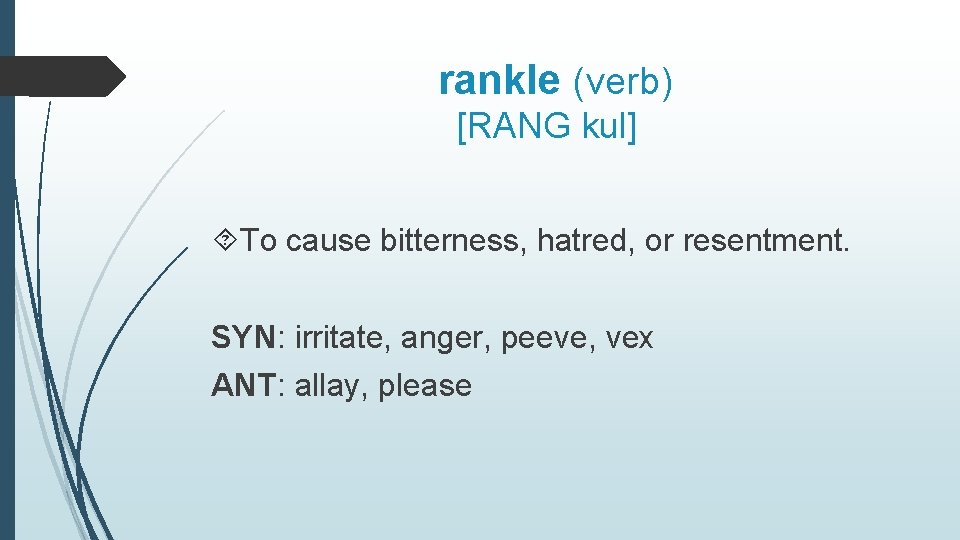 rankle (verb)
[RANG kul]

To cause bitterness, hatred, or resentment.

SYN: irritate, anger, peeve, vex
ANT: allay, please